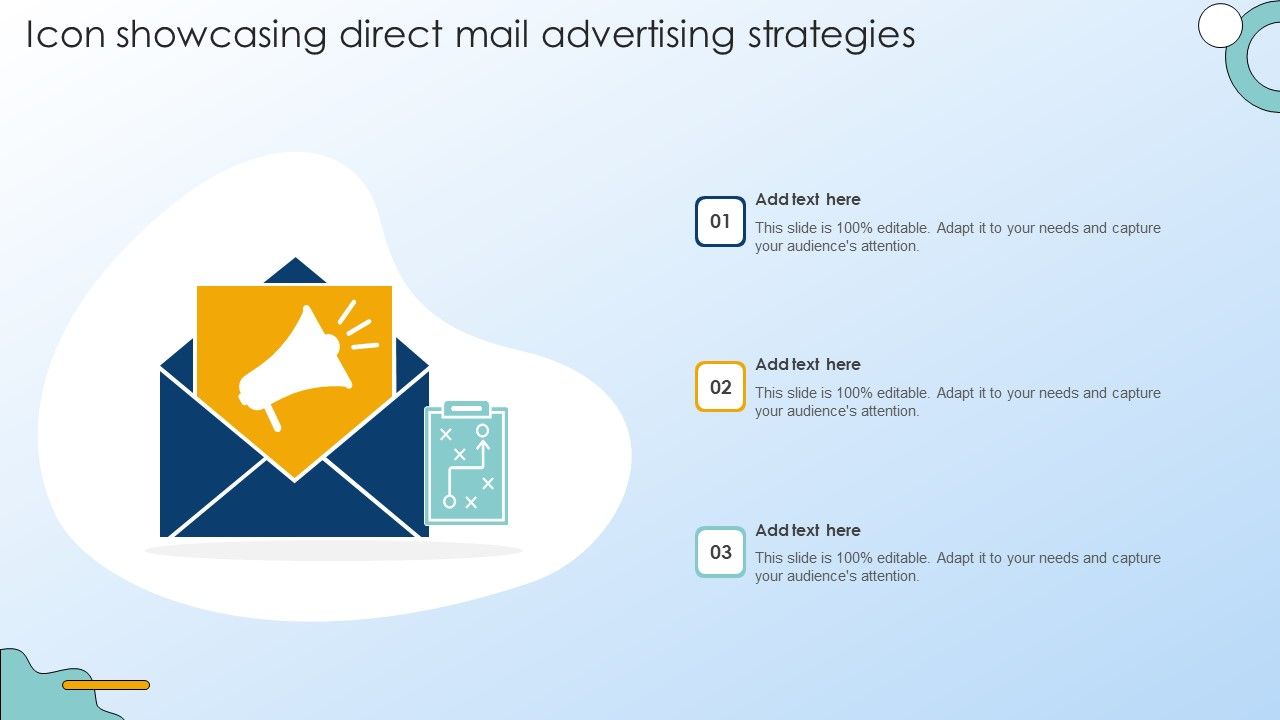 Icon showcasing direct mail advertising strategies

01
Add text here
This slide is 100% editable. Adapt it to your needs and capture your audience's attention.

02
Add text here
This slide is 100% editable. Adapt it to your needs and capture your audience's attention.

03
Add text here
This slide is 100% editable. Adapt it to your needs and capture your audience's attention.